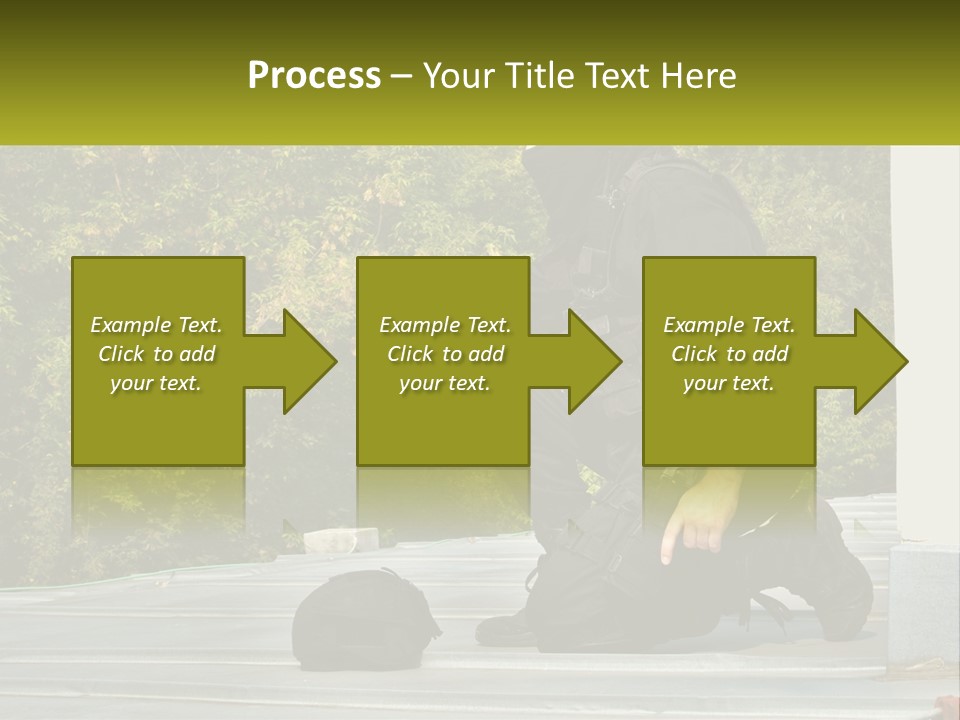 Process – Your Title Text Here

Example Text. Click to add your text.

Example Text. Click to add your text.

Example Text. Click to add your text.